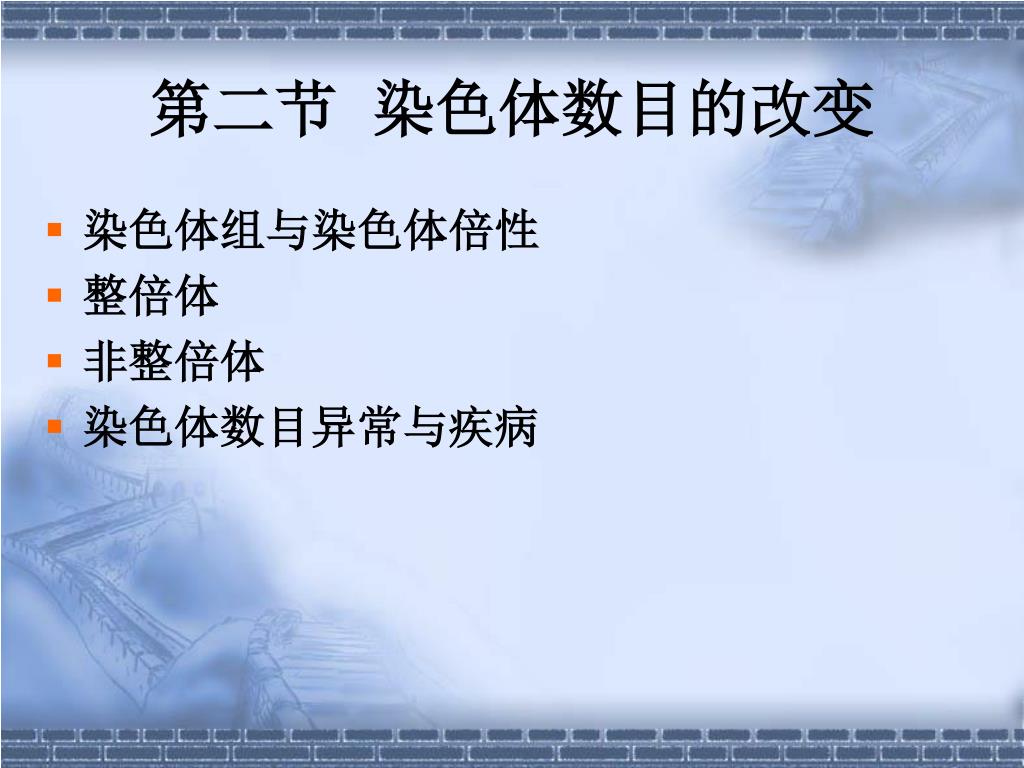 第二节 染色体数目的改变

- 染色体组与染色体倍性
- 整倍体
- 非整倍体
- 染色体数目异常与疾病